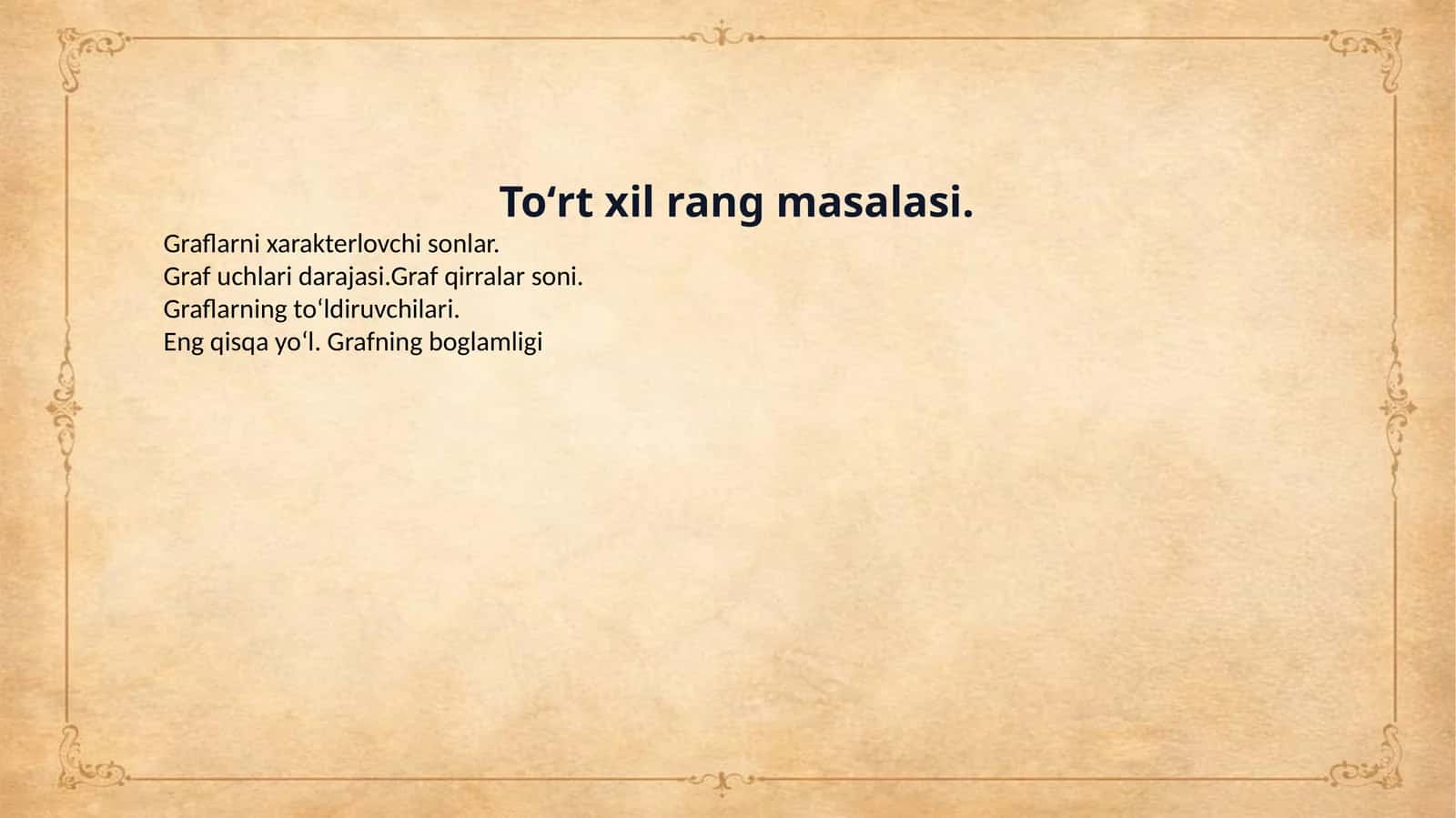 To‘rt xil rang masalasi.

Graflarni xarakterlovchi sonlar.
Graf uchlari darajasi.Graf qirralar soni.
Graflarning to‘ldiruvchilari.
Eng qisqa yo‘l. Grafning boglamligi